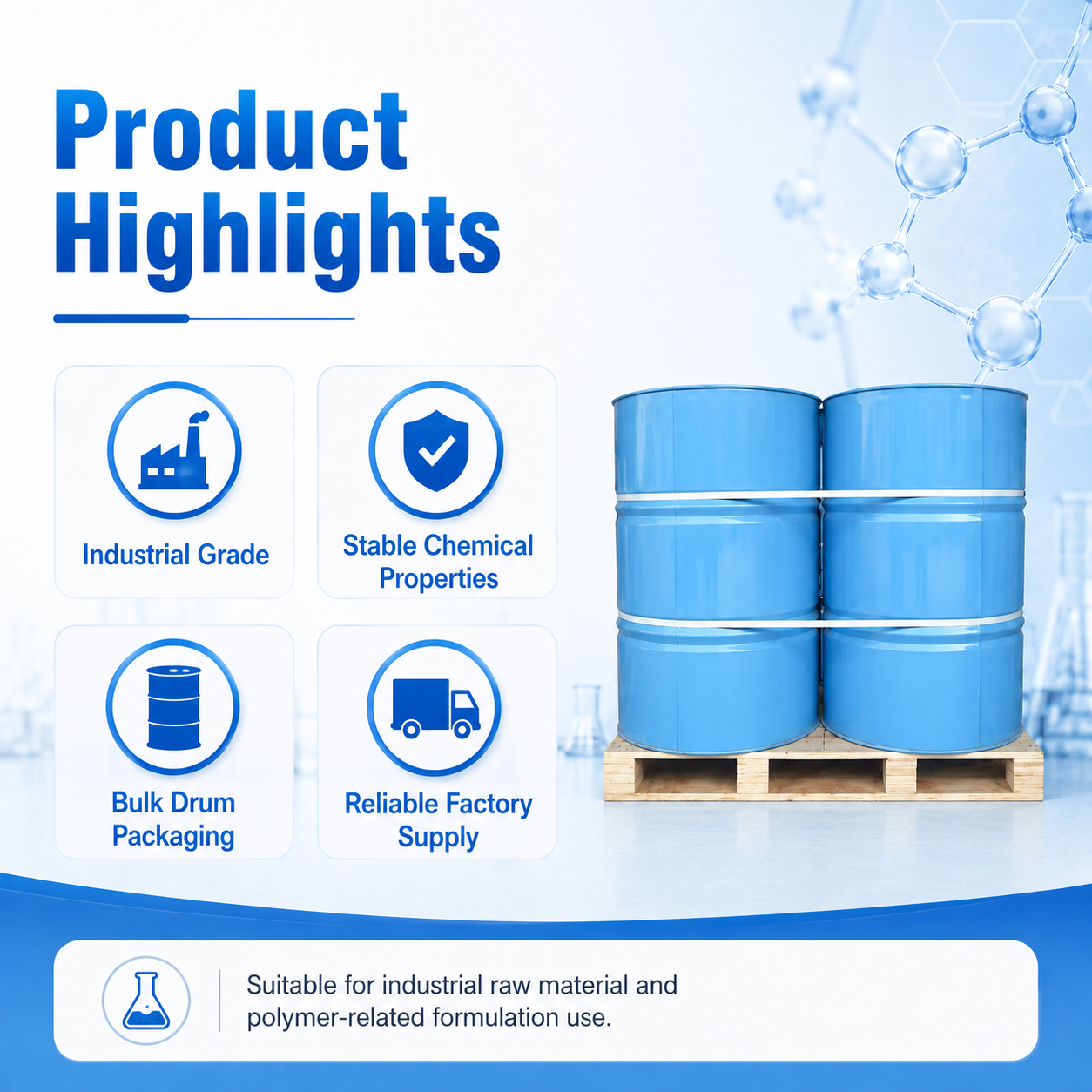 Product Highlights

Industrial Grade

Stable Chemical Properties

Bulk Drum Packaging

Reliable Factory Supply

Suitable for industrial raw material and polymer-related formulation use.